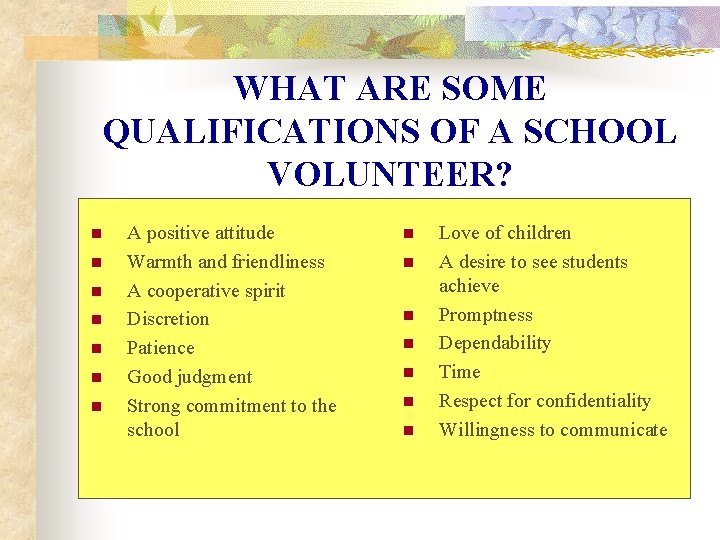 WHAT ARE SOME QUALIFICATIONS OF A SCHOOL VOLUNTEER?

- A positive attitude
- Warmth and friendliness
- A cooperative spirit
- Discretion
- Patience
- Good judgment
- Strong commitment to the school

- Love of children
- A desire to see students achieve
- Promptness
- Dependability
- Time
- Respect for confidentiality
- Willingness to communicate